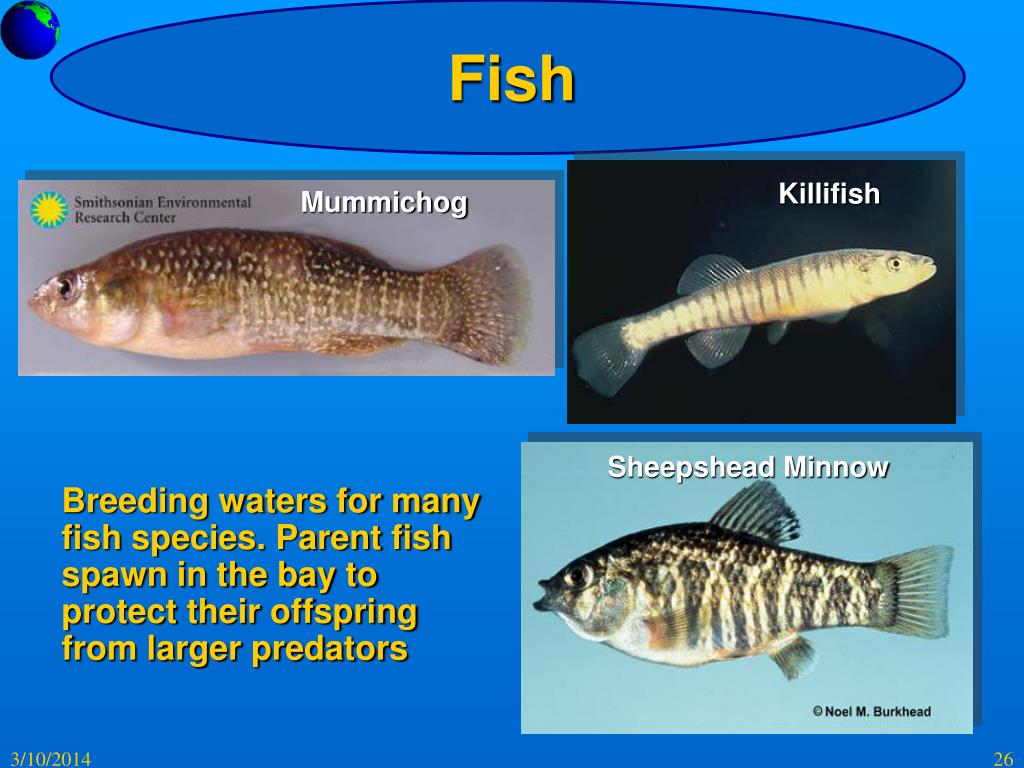 Fish

Smithsonian Environmental Research Center

Mummichog

Killifish

Sheepshead Minnow

Breeding waters for many fish species. Parent fish spawn in the bay to protect their offspring from larger predators

© Noel M. Burkhead

3/10/2014

26